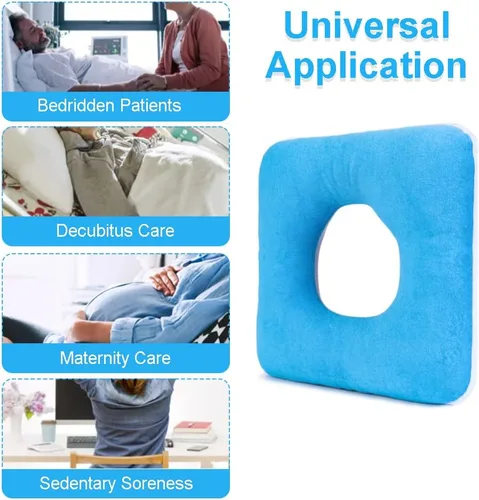 Universal Application

Bedridden Patients

Decubitus Care

Maternity Care

Sedentary Soreness